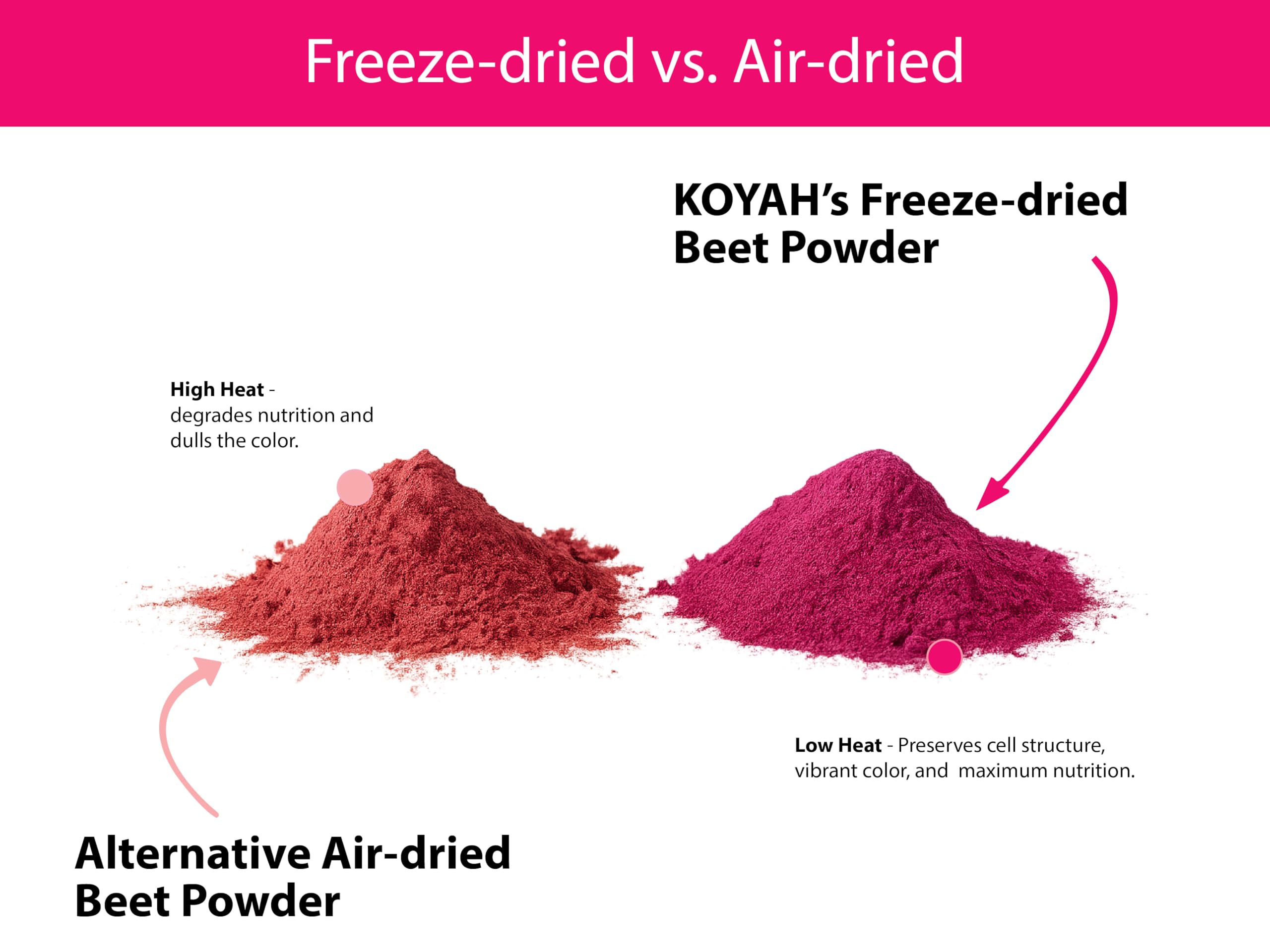 Freeze-dried vs. Air-dried

KOYAH's Freeze-dried Beet Powder

High Heat - degrades nutrition and dulls the color.

Low Heat - Preserves cell structure, vibrant color, and maximum nutrition.

Alternative Air-dried Beet Powder